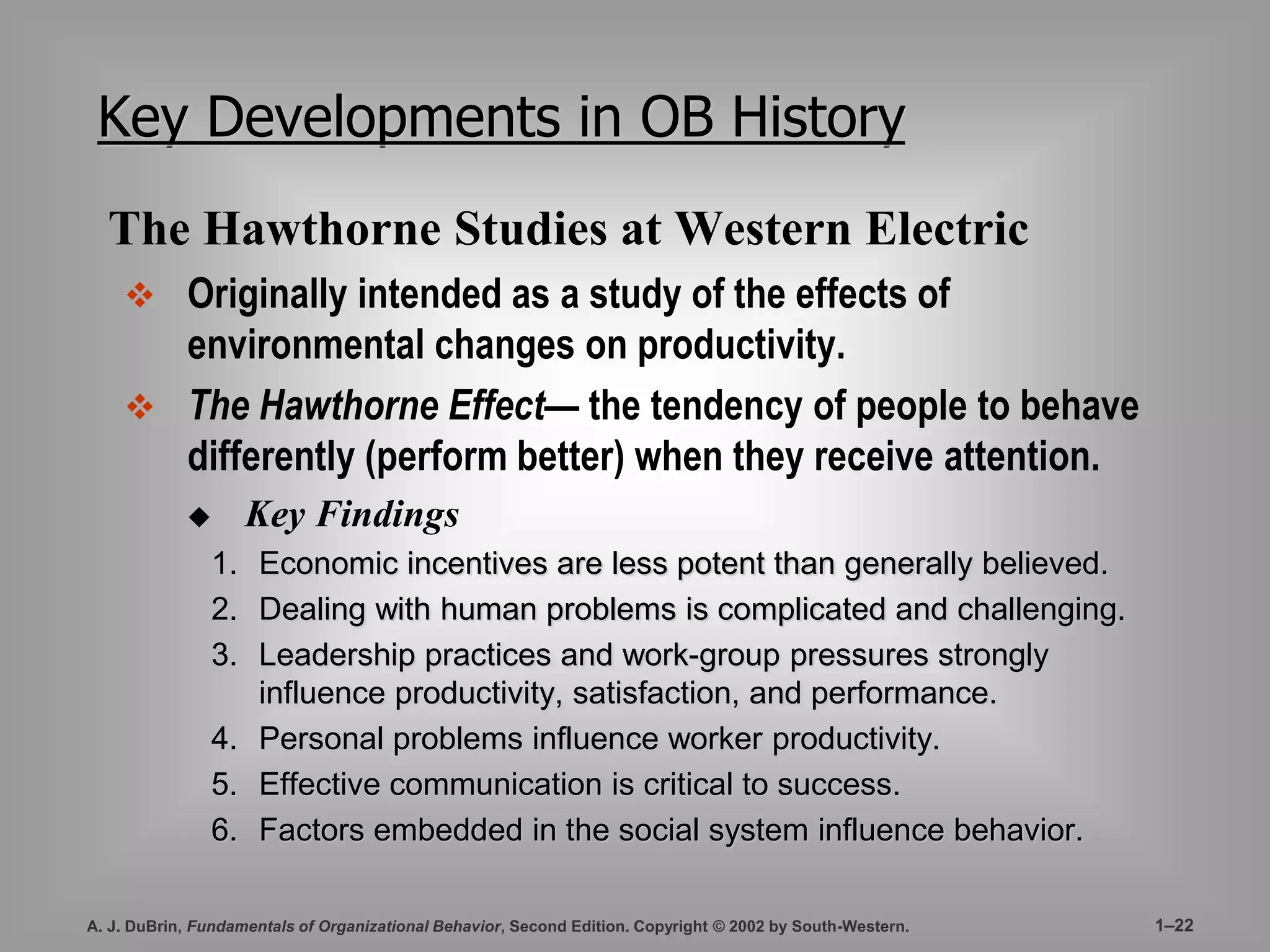 Key Developments in OB History

The Hawthorne Studies at Western Electric

❖ Originally intended as a study of the effects of environmental changes on productivity.

❖ The Hawthorne Effect— the tendency of people to behave differently (perform better) when they receive attention.

◆ Key Findings

1. Economic incentives are less potent than generally believed.
2. Dealing with human problems is complicated and challenging.
3. Leadership practices and work-group pressures strongly influence productivity, satisfaction, and performance.
4. Personal problems influence worker productivity.
5. Effective communication is critical to success.
6. Factors embedded in the social system influence behavior.

A. J. DuBrin, Fundamentals of Organizational Behavior, Second Edition. Copyright © 2002 by South-Western.

1–22